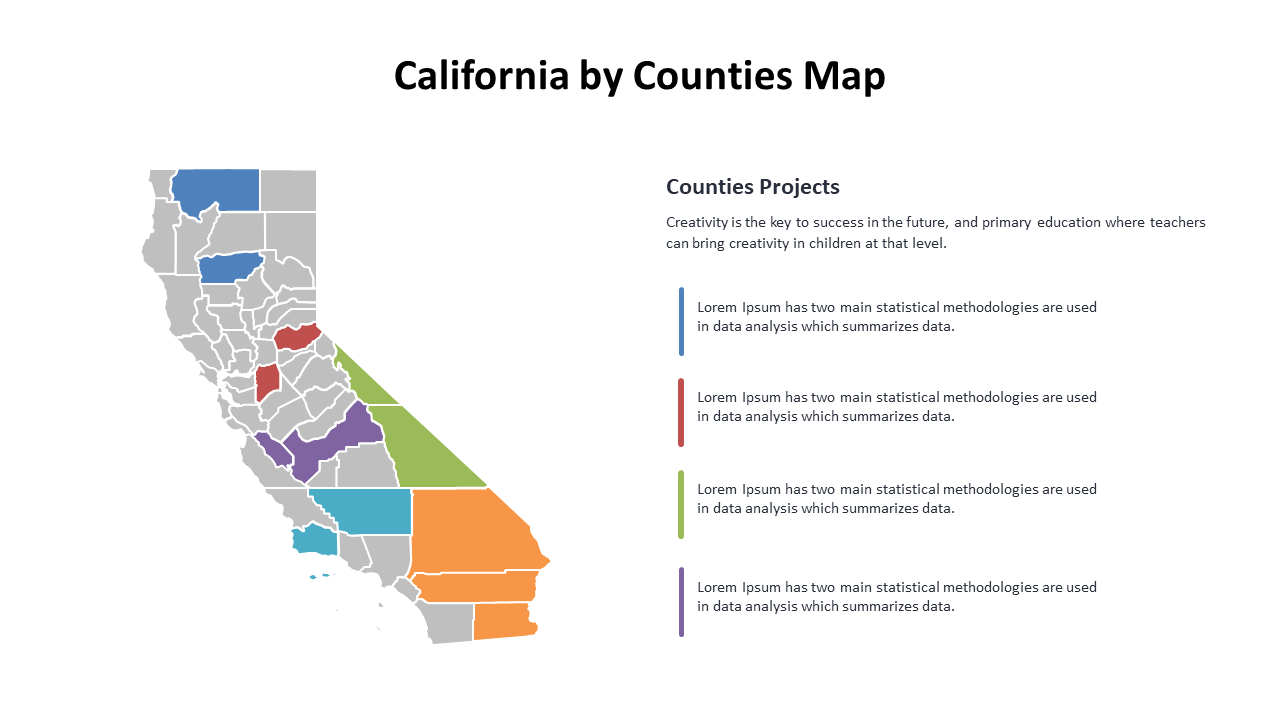 California by Counties Map

Counties Projects

Creativity is the key to success in the future, and primary education where teachers can bring creativity in children at that level.

Lorem Ipsum has two main statistical methodologies are used in data analysis which summarizes data.

Lorem Ipsum has two main statistical methodologies are used in data analysis which summarizes data.

Lorem Ipsum has two main statistical methodologies are used in data analysis which summarizes data.

Lorem Ipsum has two main statistical methodologies are used in data analysis which summarizes data.